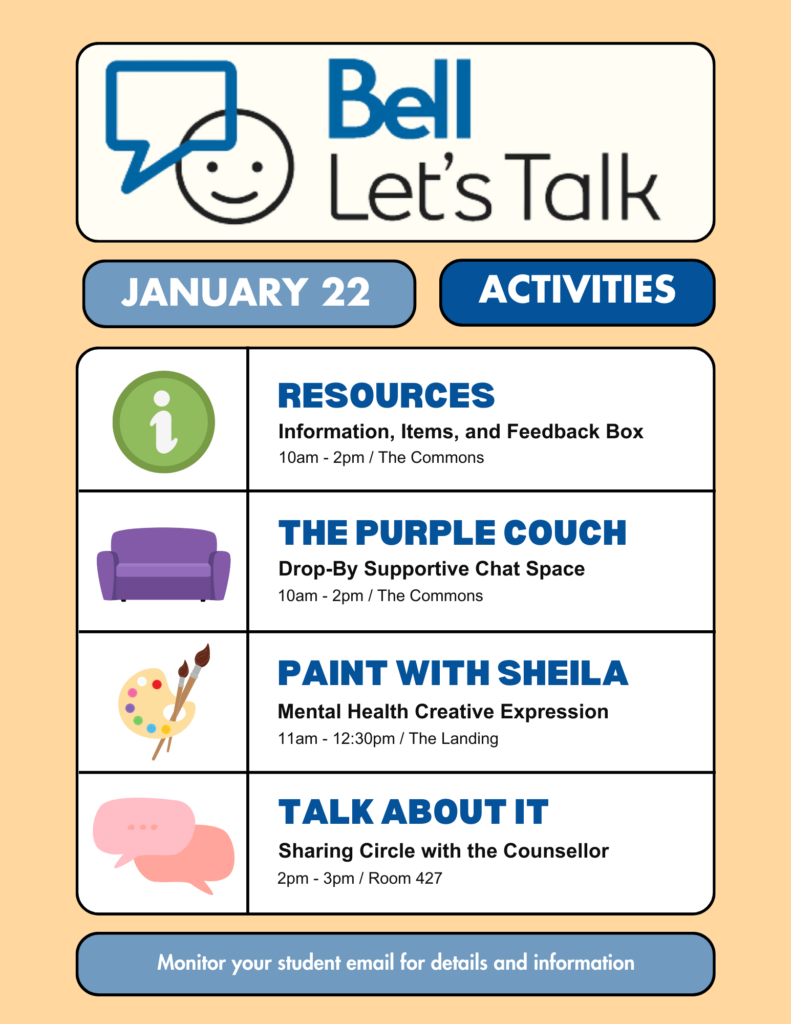 Bell
Let's Talk

JANUARY 22

ACTIVITIES

RESOURCES
Information, Items, and Feedback Box
10am - 2pm / The Commons

THE PURPLE COUCH
Drop-By Supportive Chat Space
10am - 2pm / The Commons

PAINT WITH SHEILA
Mental Health Creative Expression
11am - 12:30pm / The Landing

TALK ABOUT IT
Sharing Circle with the Counsellor
2pm - 3pm / Room 427

Monitor your student email for details and information